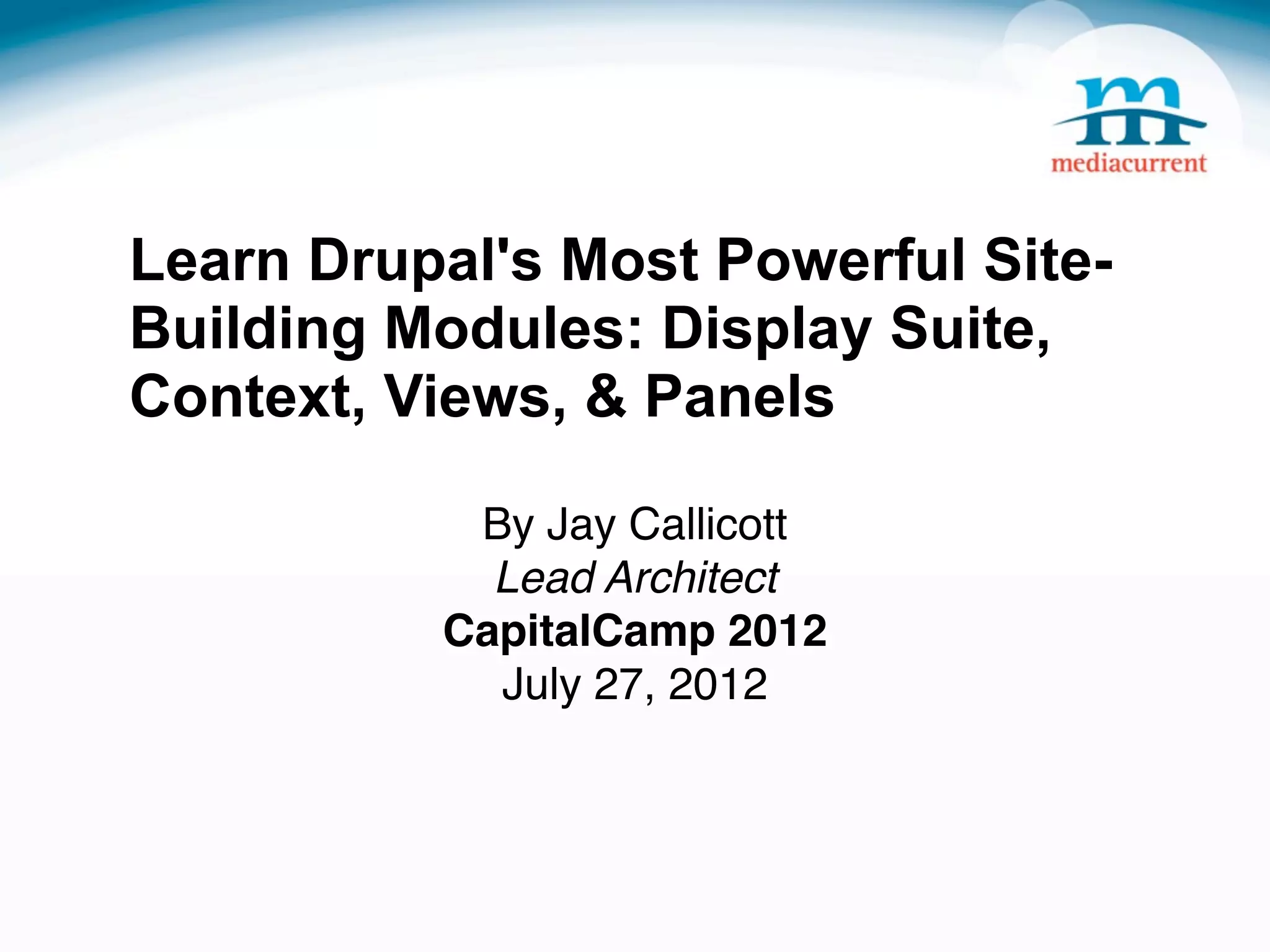 mediacurrent

Learn Drupal's Most Powerful Site-Building Modules: Display Suite, Context, Views, & Panels

By Jay Callicott
Lead Architect
CapitalCamp 2012
July 27, 2012